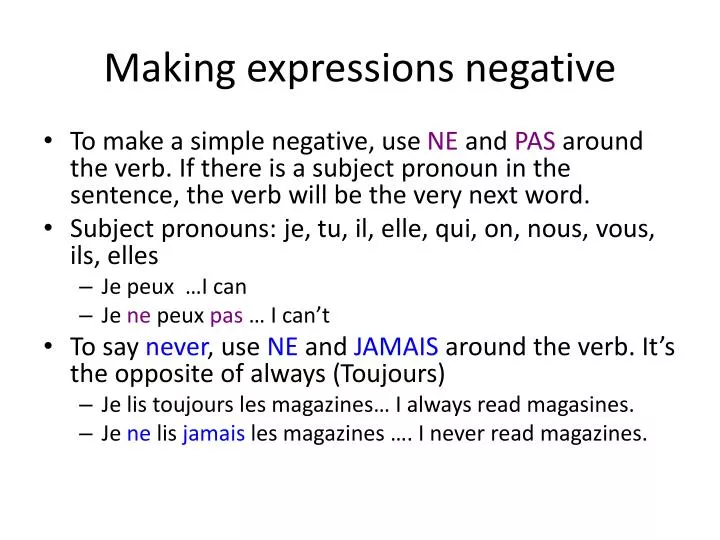 Making expressions negative

• To make a simple negative, use NE and PAS around the verb. If there is a subject pronoun in the sentence, the verb will be the very next word.
• Subject pronouns: je, tu, il, elle, qui, on, nous, vous, ils, elles
– Je peux …I can
– Je ne peux pas … I can't
• To say never, use NE and JAMAIS around the verb. It's the opposite of always (Toujours)
– Je lis toujours les magazines… I always read magasines.
– Je ne lis jamais les magazines …. I never read magazines.